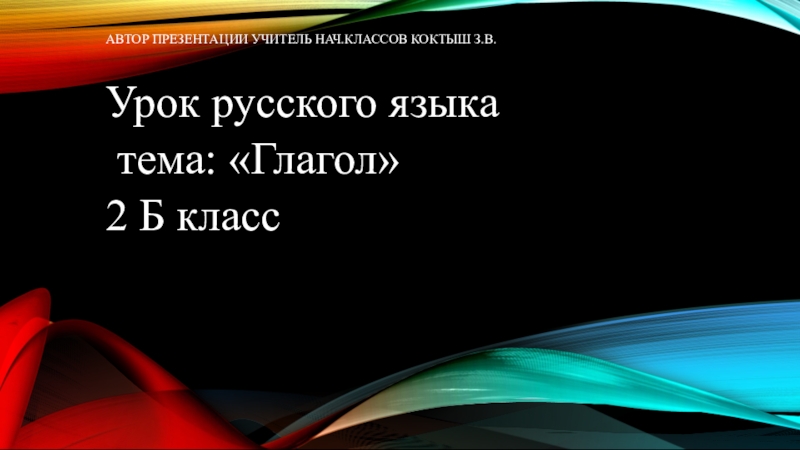 АВТОР ПРЕЗЕНТАЦИИ УЧИТЕЛЬ НАЧ.КЛАССОВ КОКТЫШ З.В.

Урок русского языка
тема: «Глагол»
2 Б класс